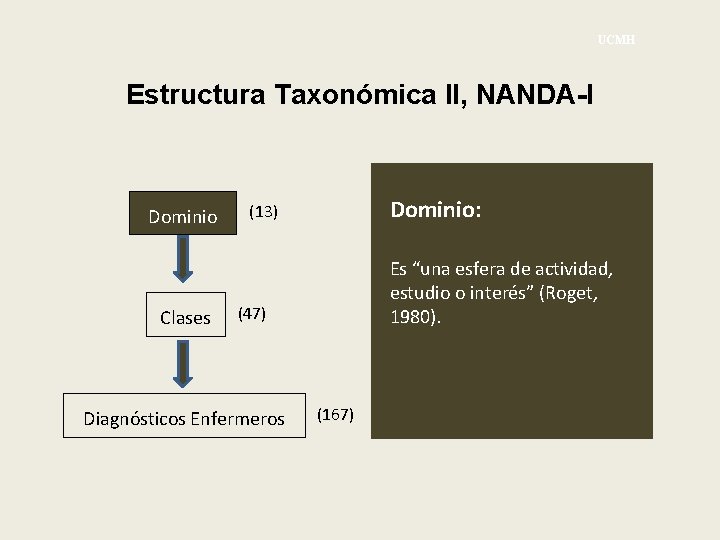 UCMH

Estructura Taxonómica II, NANDA-I

Dominio (13)

Clases (47)

Diagnósticos Enfermeros (167)

Dominio:

Es “una esfera de actividad, estudio o interés” (Roget, 1980).